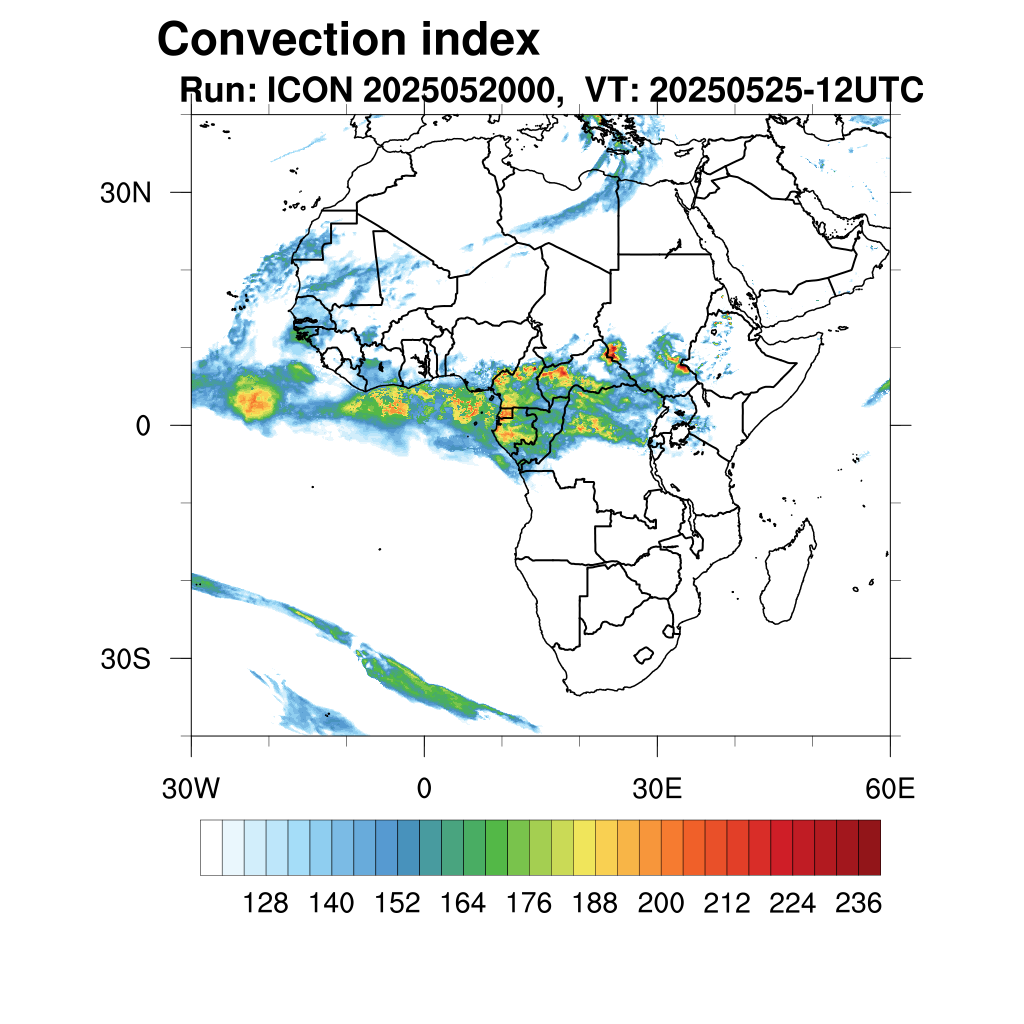 Convection index

Run: ICON 2025052000, VT: 20250525-12UTC

30N

0

30S

30W

0

30E

60E

128 140 152 164 176 188 200 212 224 236